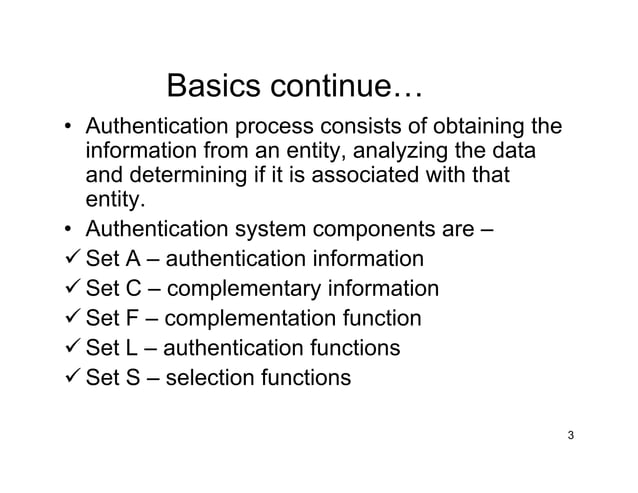 Basics continue…

• Authentication process consists of obtaining the information from an entity, analyzing the data and determining if it is associated with that entity.
• Authentication system components are –
✓ Set A – authentication information
✓ Set C – complementary information
✓ Set F – complementation function
✓ Set L – authentication functions
✓ Set S – selection functions

3